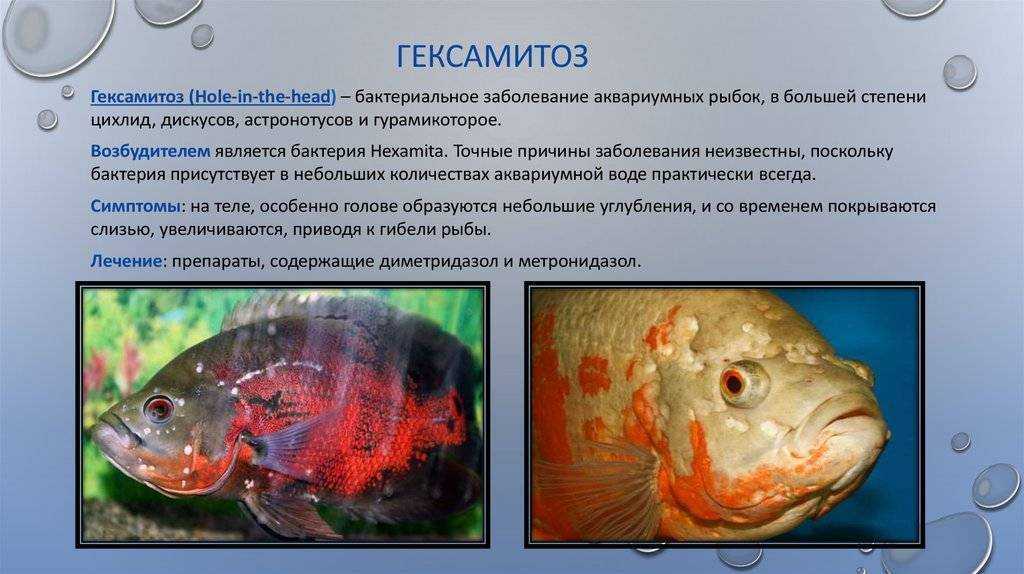 ГЕКСАМИТОЗ

Гексамитоз (Hole-in-the-head) – бактериальное заболевание аквариумных рыбок, в большей степени цихлид, дискусов, астронотусов и гурамикоторое.

Возбудителем является бактерия Hexamita. Точные причины заболевания неизвестны, поскольку бактерия присутствует в небольших количествах аквариумной воде практически всегда.

Симптомы: на теле, особенно голове образуются небольшие углубления, и со временем покрываются слизью, увеличиваются, приводя к гибели рыбы.

Лечение: препараты, содержащие диметридазол и метронидазол.